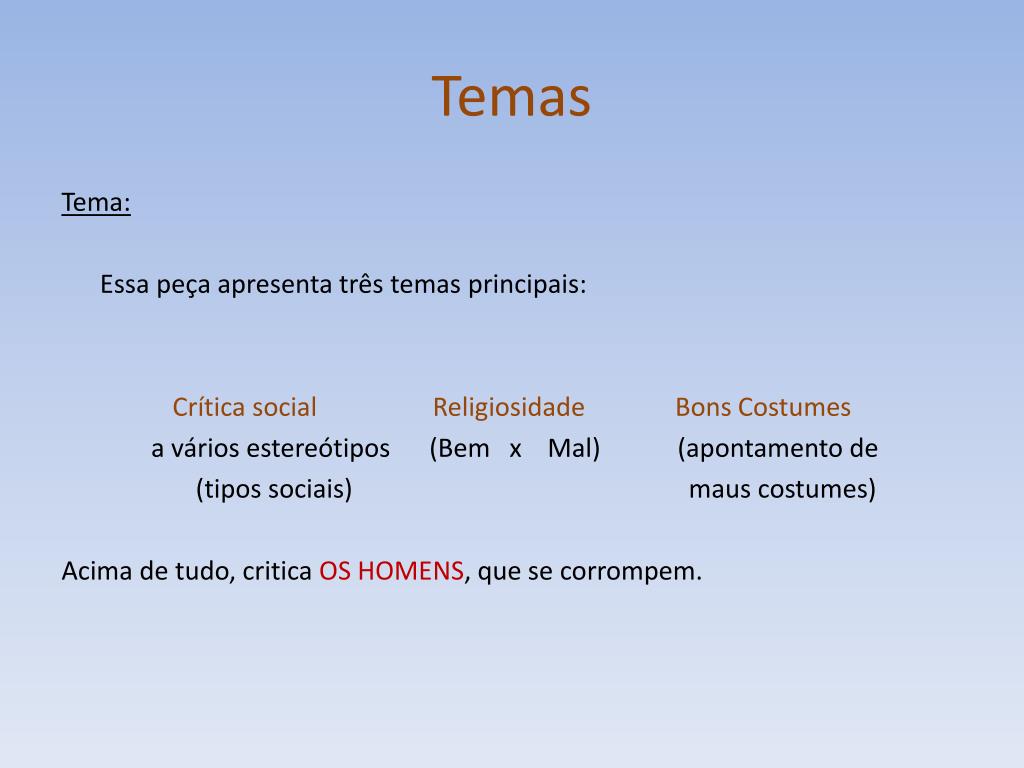 Temas

Tema:

Essa peça apresenta três temas principais:

Crítica social
a vários estereótipos
(tipos sociais)

Religiosidade
(Bem x Mal)

Bons Costumes
(apontamento de maus costumes)

Acima de tudo, critica OS HOMENS, que se corrompem.